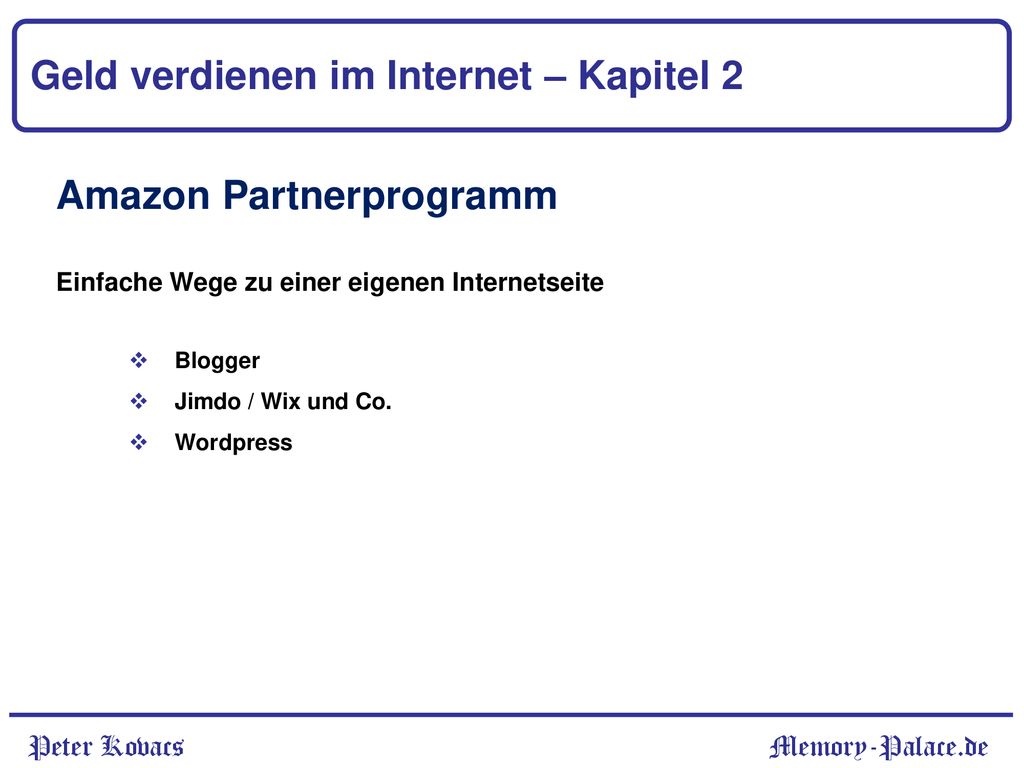 Geld verdienen im Internet – Kapitel 2

Amazon Partnerprogramm

Einfache Wege zu einer eigenen Internetseite

❖ Blogger
❖ Jimdo / Wix und Co.
❖ Wordpress

Peter Kovacs

Memory-Palace.de